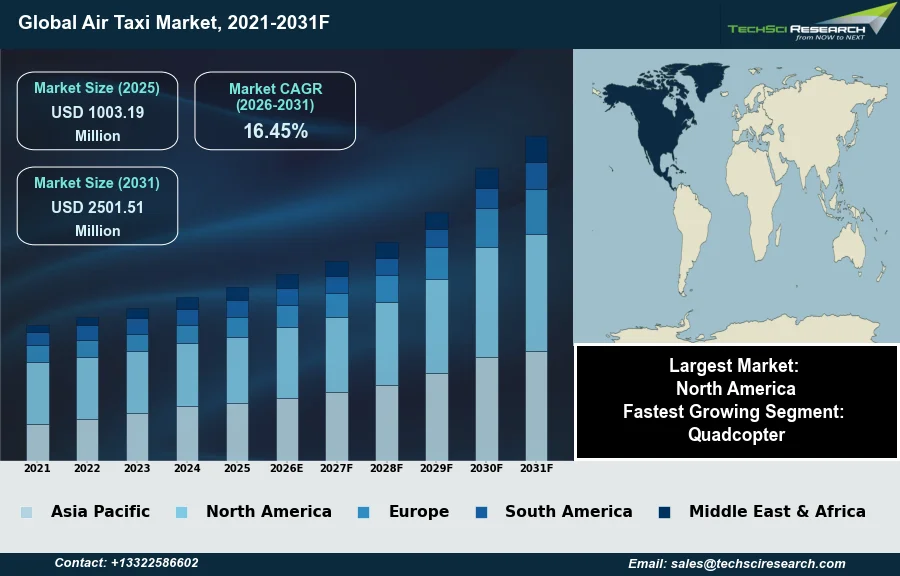 Global Air Taxi Market, 2021-2031F

TECHSCI RESEARCH
from NOW to NEXT

Market Size (2025)
USD 1003.19 Million

Market CAGR (2026-2031)
16.45%

Market Size (2031)
USD 2501.51 Million

2021 2022 2023 2024 2025 2026E 2027F 2028F 2029F 2030F 2031F

Largest Market:
North America
Fastest Growing Segment:
Quadcopter

Asia Pacific North America Europe South America Middle East & Africa

Contact: +13322586602

Email: sales@techsciresearch.com